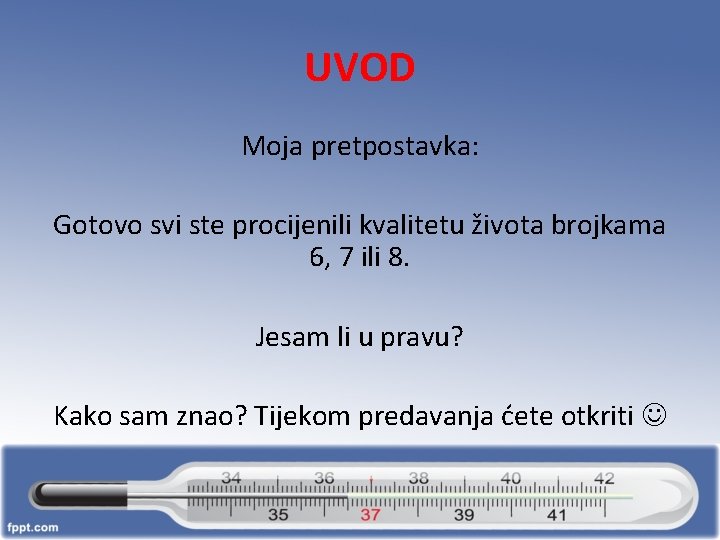 UVOD

Moja pretpostavka:

Gotovo svi ste procijenili kvalitetu života brojkama 6, 7 ili 8.

Jesam li u pravu?

Kako sam znao? Tijekom predavanja ćete otkriti ☺

34 36 38 40 42
35 37 39 41

fppt.com